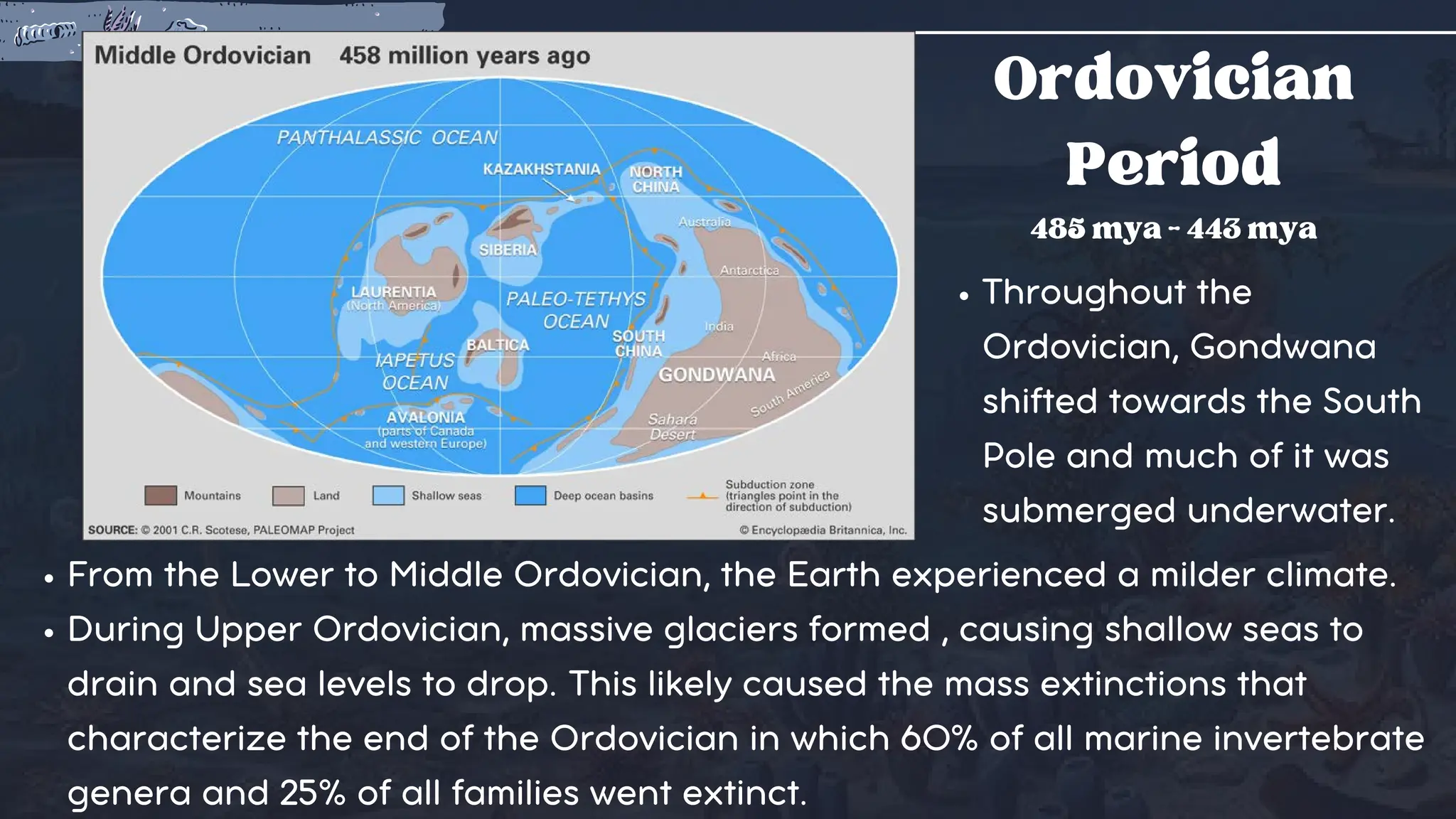 Middle Ordovician 458 million years ago

PANTHALASSIC OCEAN

KAZAKHSTANIA

NORTH CHINA

Australia

SIBERIA

Antarctica

LAURENTIA (North America)

PALEO-TETHYS OCEAN

India

BALTICA

SOUTH CHINA

Africa

IAPETUS OCEAN

GONDWANA

South America

AVALONIA (parts of Canada and western Europe)

Sahara Desert

Mountains

Land

Shallow seas

Deep ocean basins

Subduction zone (triangles point in the direction of subduction)

SOURCE: © 2001 C.R. Scotese, PALEOMAP Project

© Encyclopædia Britannica, Inc.

Ordovician Period

485 mya - 443 mya

• Throughout the Ordovician, Gondwana shifted towards the South Pole and much of it was submerged underwater.

• From the Lower to Middle Ordovician, the Earth experienced a milder climate.

• During Upper Ordovician, massive glaciers formed , causing shallow seas to drain and sea levels to drop. This likely caused the mass extinctions that characterize the end of the Ordovician in which 60% of all marine invertebrate genera and 25% of all families went extinct.